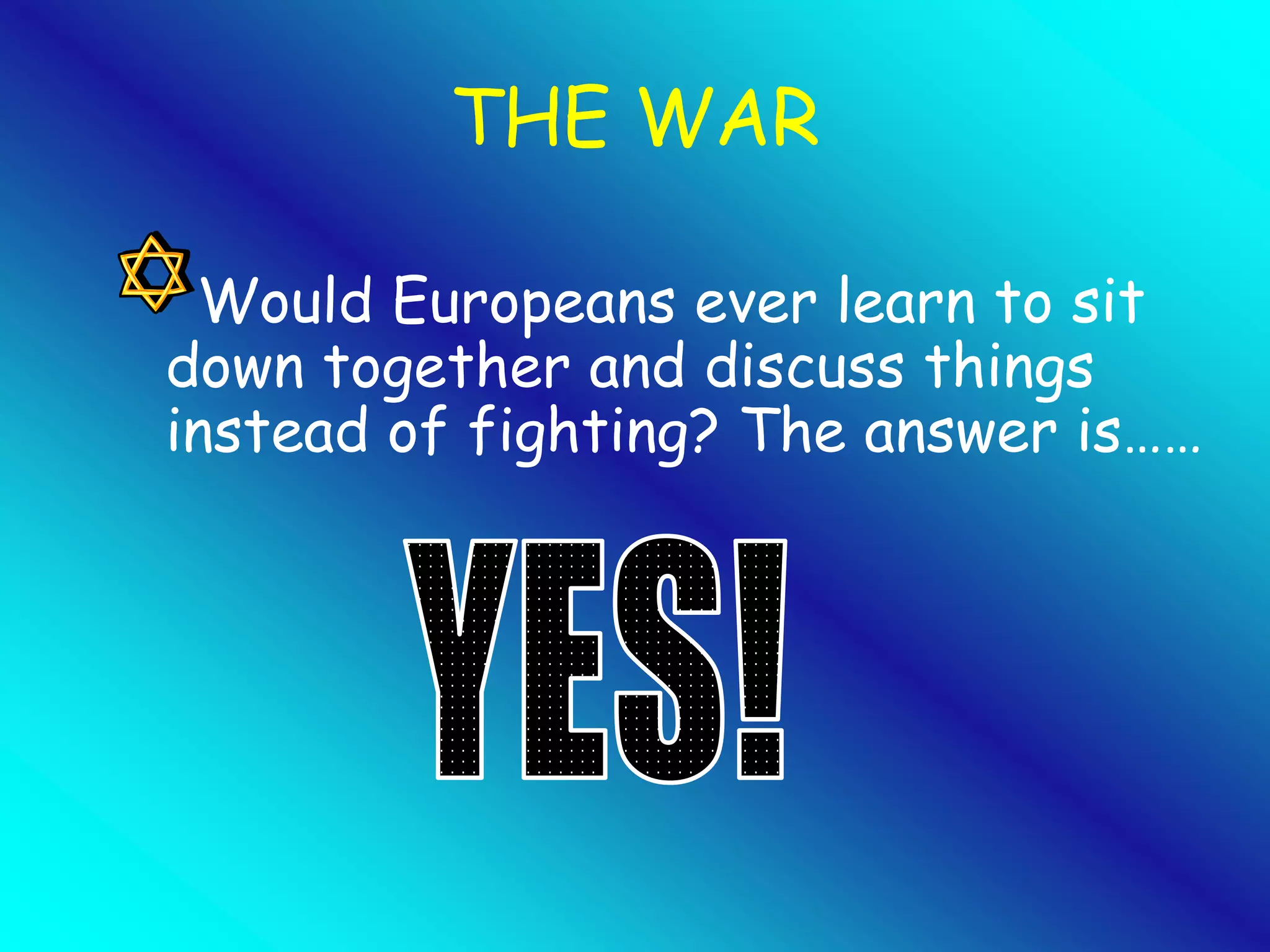 THE WAR

Would Europeans ever learn to sit down together and discuss things instead of fighting? The answer is……

YES!